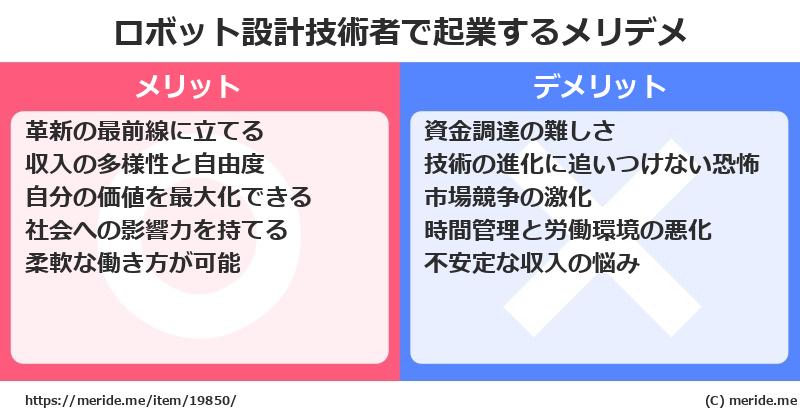 ロボット設計技術者で起業するメリデメ

メリット

革新の最前線に立てる
収入の多様性と自由度
自分の価値を最大化できる
社会への影響力を持てる
柔軟な働き方が可能

デメリット

資金調達の難しさ
技術の進化に追いつけない恐怖
市場競争の激化
時間管理と労働環境の悪化
不安定な収入の悩み

https://meride.me/item/19850/

(C) meride.me